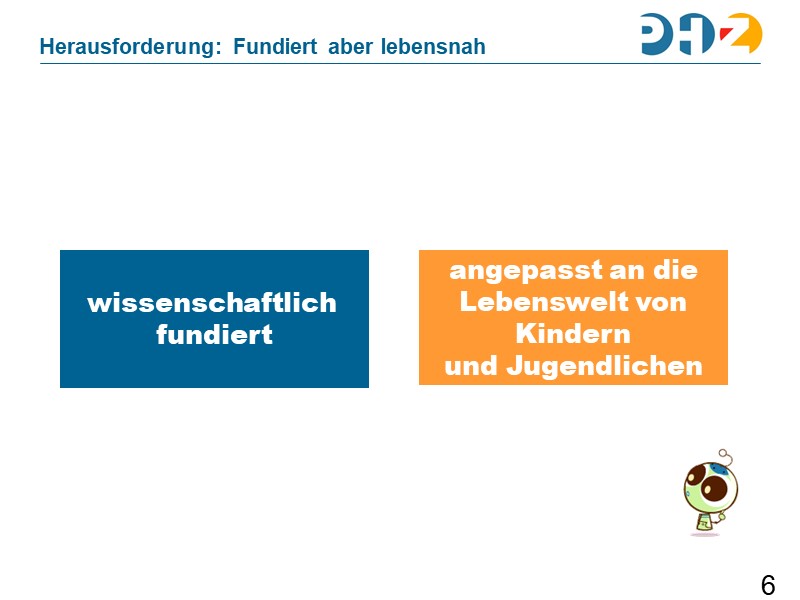 Herausforderung: Fundiert aber lebensnah

PHZ

wissenschaftlich fundiert

angepasst an die Lebenswelt von Kindern und Jugendlichen

6